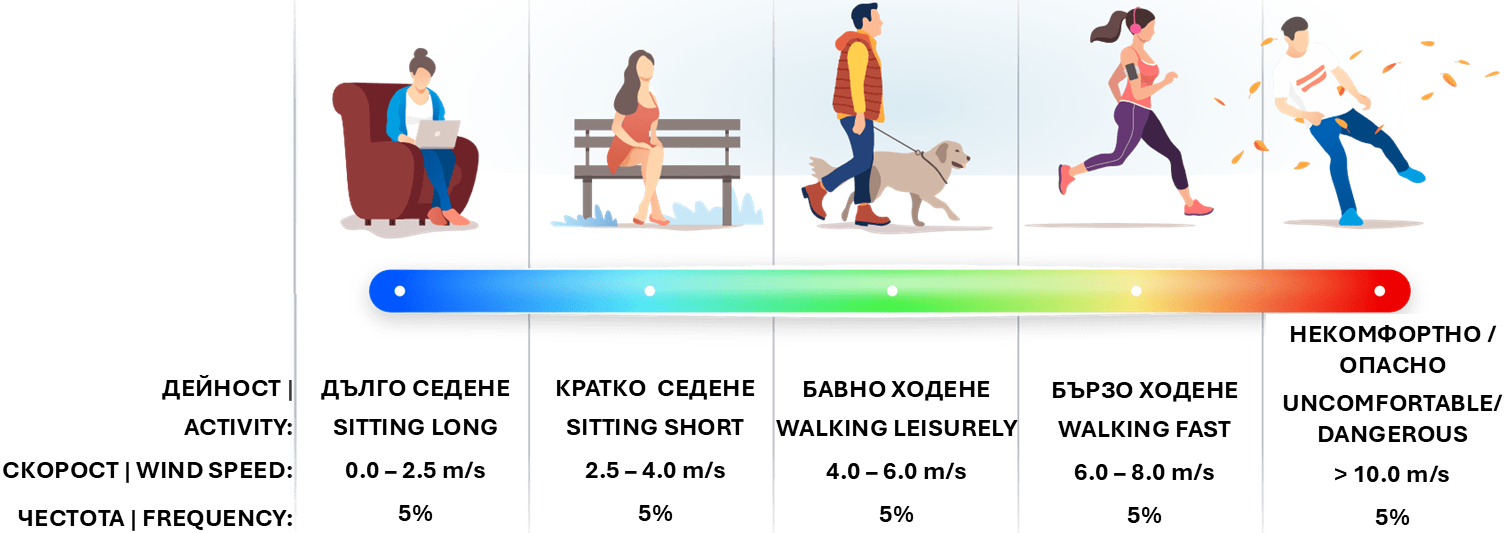 | ДЕЙНОСТ \| ACTIVITY: | ДЪЛГО СЕДЕНЕ SITTING LONG | КРАТКО СЕДЕНЕ SITTING SHORT | БАВНО ХОДЕНЕ WALKING LEISURELY | БЪРЗО ХОДЕНЕ WALKING FAST | НЕКОМФОРТНО / ОПАСНО UNCOMFORTABLE/ DANGEROUS |
|---|---|---|---|---|---|
| СКОРОСТ \| WIND SPEED: | 0.0 – 2.5 m/s | 2.5 – 4.0 m/s | 4.0 – 6.0 m/s | 6.0 – 8.0 m/s | > 10.0 m/s |
| ЧЕСТОТА \| FREQUENCY: | 5% | 5% | 5% | 5% | 5% |